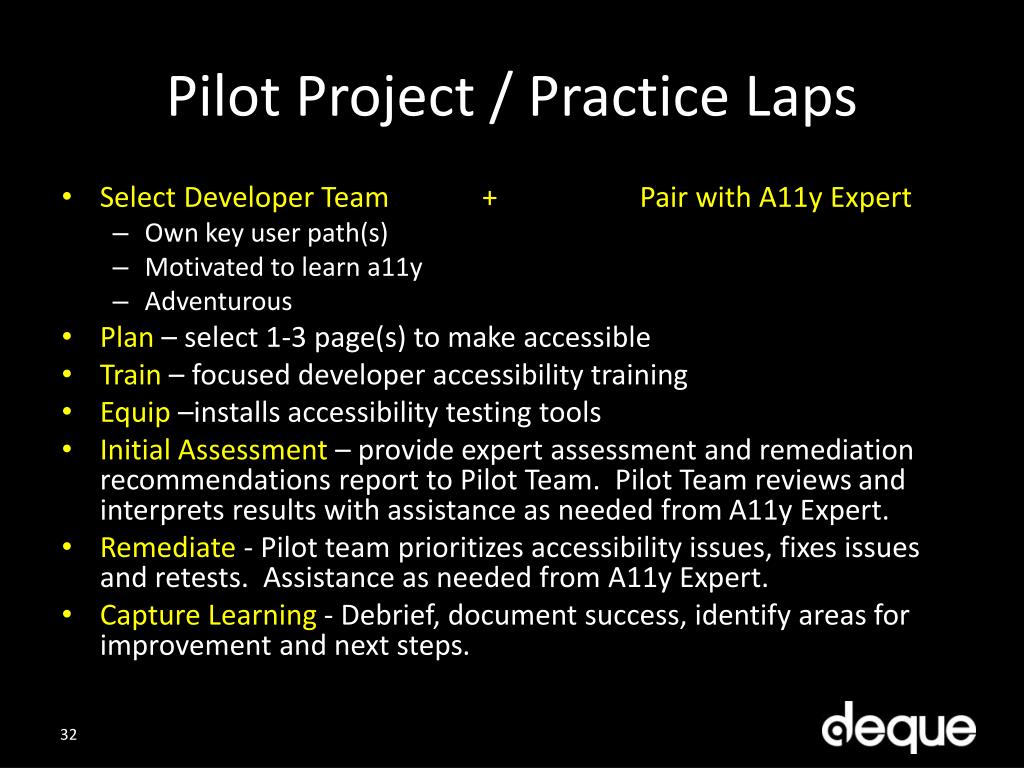 Pilot Project / Practice Laps

• Select Developer Team + Pair with A11y Expert
– Own key user path(s)
– Motivated to learn a11y
– Adventurous
• Plan – select 1-3 page(s) to make accessible
• Train – focused developer accessibility training
• Equip –installs accessibility testing tools
• Initial Assessment – provide expert assessment and remediation recommendations report to Pilot Team. Pilot Team reviews and interprets results with assistance as needed from A11y Expert.
• Remediate - Pilot team prioritizes accessibility issues, fixes issues and retests. Assistance as needed from A11y Expert.
• Capture Learning - Debrief, document success, identify areas for improvement and next steps.

32

deque